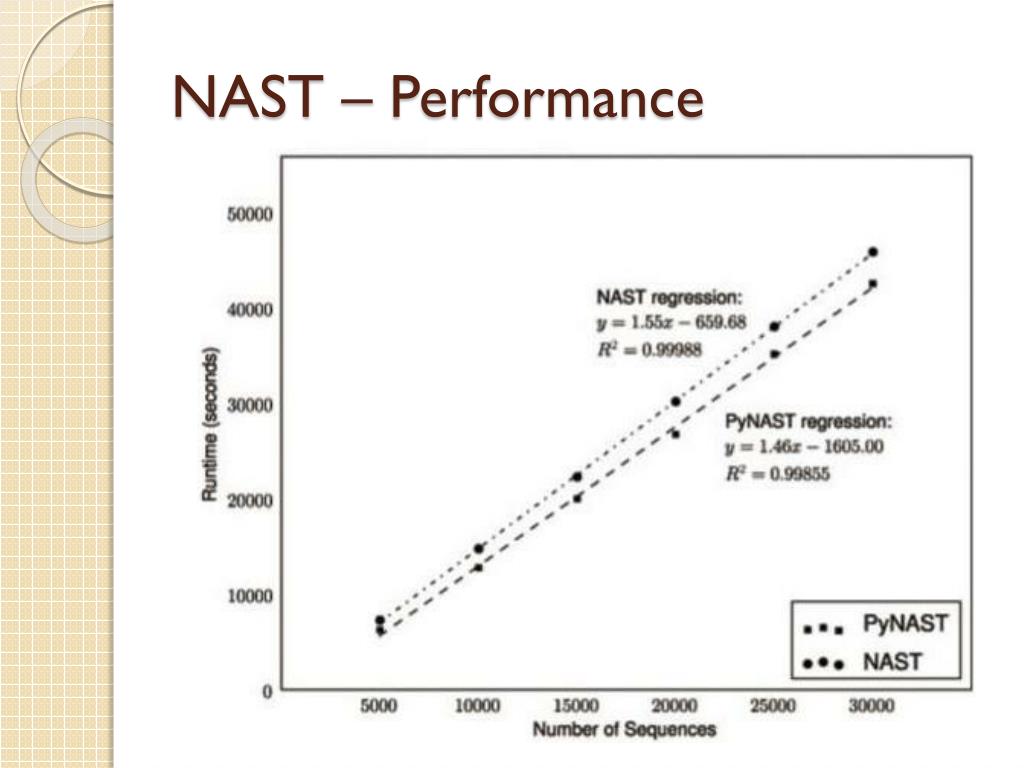 NAST – Performance

50000
40000
30000
20000
10000
0

Runtime (seconds)

NAST regression:
$y = 1.55x - 659.68$
$R^2 = 0.99988$

PyNAST regression:
$y = 1.46x - 1605.00$
$R^2 = 0.99855$

PyNAST
NAST

5000 10000 15000 20000 25000 30000
Number of Sequences